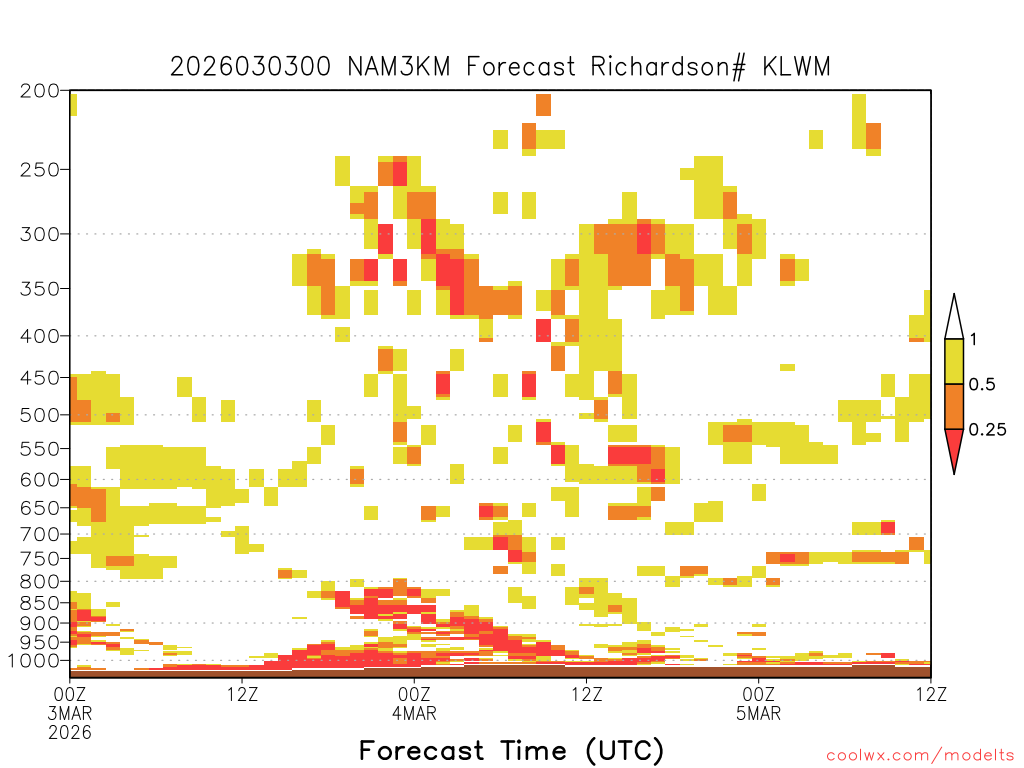 2026030300 NAM3KM Forecast Richardson# KLWM

200
250
300
350
400
450
500
550
600
650
700
750
800
850
900
950
1000

1
0.5
0.25

00Z
3MAR
2026

12Z

00Z
4MAR

12Z

00Z
5MAR

12Z

Forecast Time (UTC)

coolwx.com/modelts